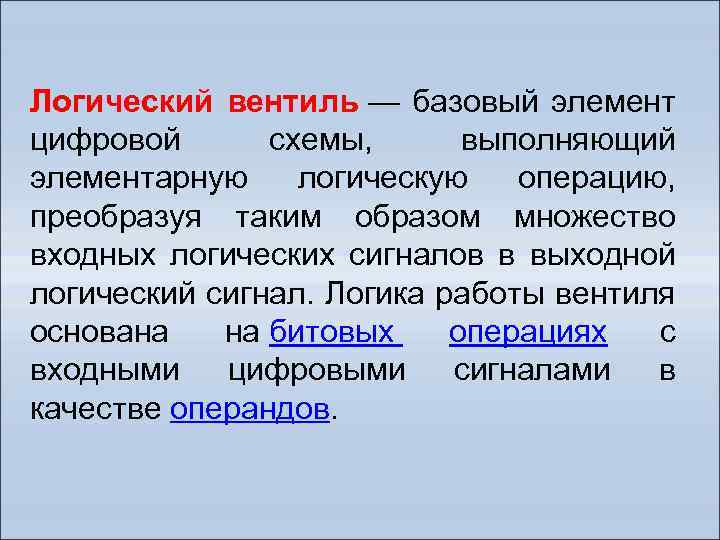 Логический вентиль — базовый элемент цифровой схемы, выполняющий элементарную логическую операцию, преобразуя таким образом множество входных логических сигналов в выходной логический сигнал. Логика работы вентиля основана на битовых операциях с входными цифровыми сигналами в качестве операндов.